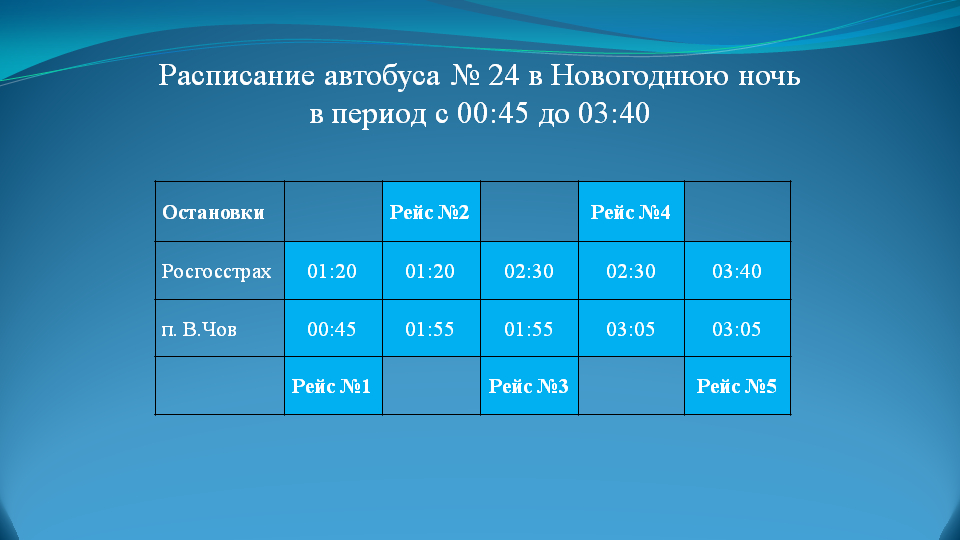 Расписание автобуса № 24 в Новогоднюю ночь в период с 00:45 до 03:40

| Остановки | | Рейс №2 | | Рейс №4 | |
|---|---|---|---|---|---|
| Росгосстрах | 01:20 | 01:20 | 02:30 | 02:30 | 03:40 |
| п. В.Чов | 00:45 | 01:55 | 01:55 | 03:05 | 03:05 |
| | Рейс №1 | | Рейс №3 | | Рейс №5 |